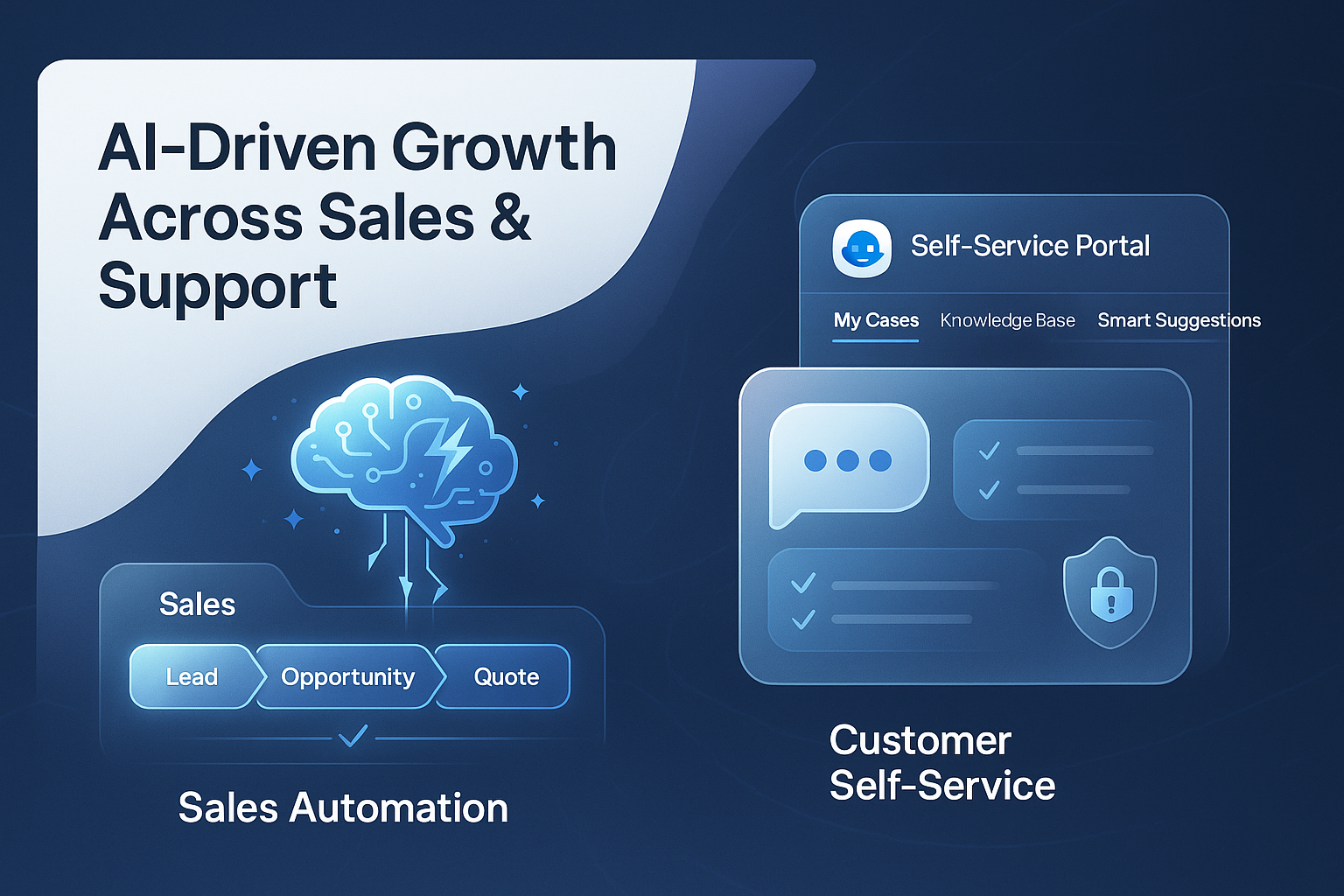 AI-Driven Growth Across Sales & Support

Sales

Lead

Opportunity

Quote

Sales Automation

Self-Service Portal

My Cases

Knowledge Base

Smart Suggestions

Customer Self-Service